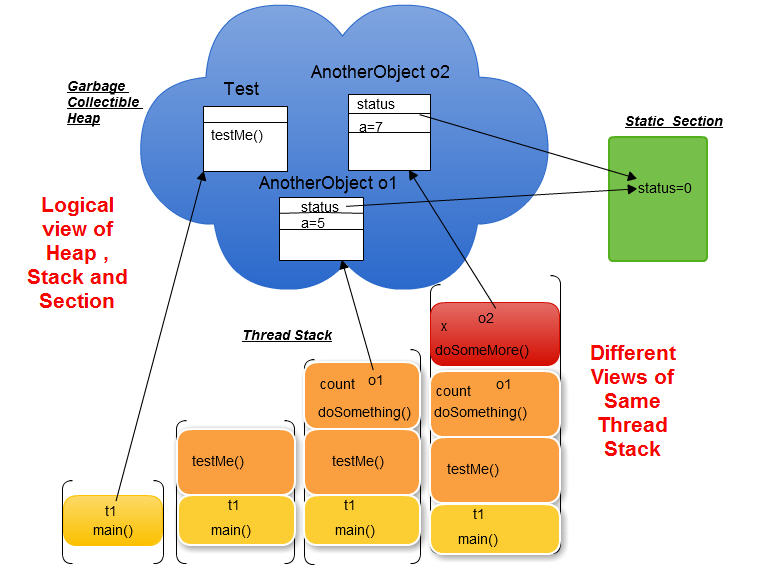 Garbage Collectible Heap

Test

testMe()

AnotherObject o2

status

a=7

AnotherObject o1

status

a=5

Static Section

status=0

Logical view of Heap , Stack and Section

Thread Stack

t1
main()

testMe()

t1
main()

count o1
doSomething()

testMe()

t1
main()

x o2
doSomeMore()

count o1
doSomething()

testMe()

t1
main()

Different Views of Same Thread Stack